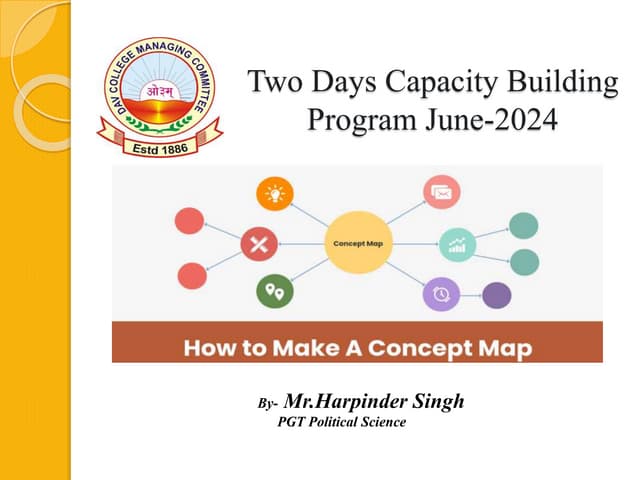 DAV COLLEGE MANAGING COMMITTEE
ओ३म्
Estd 1886

Two Days Capacity Building Program June-2024

Concept Map

How to Make A Concept Map

By- Mr.Harpinder Singh
PGT Political Science